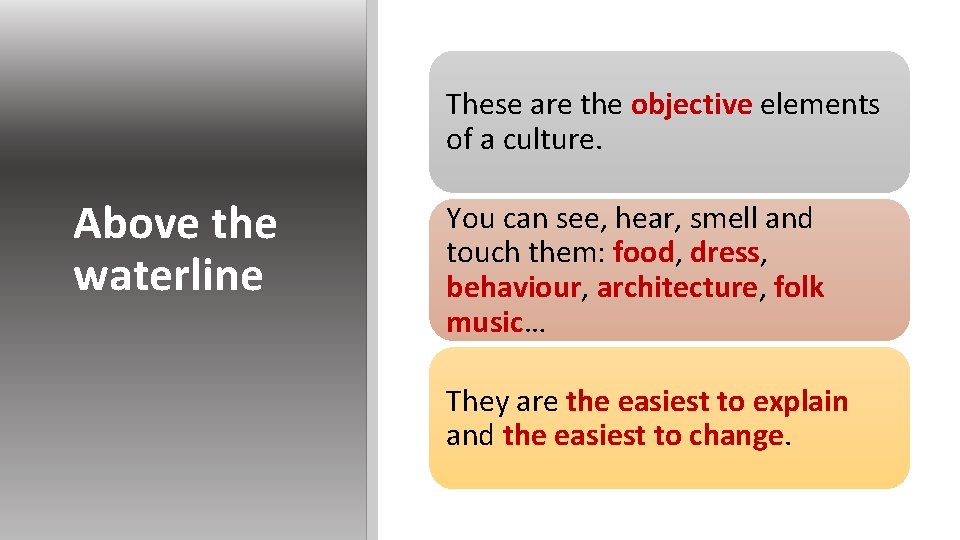 Above the waterline

These are the objective elements of a culture.

You can see, hear, smell and touch them: food, dress, behaviour, architecture, folk music…

They are the easiest to explain and the easiest to change.